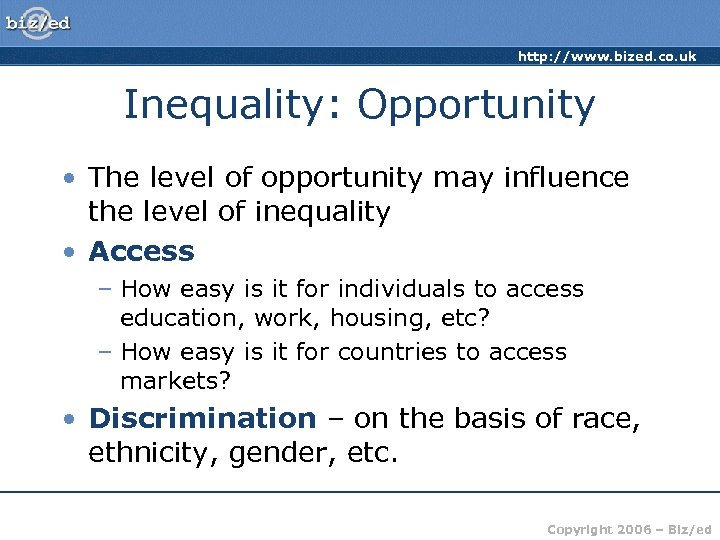 biz/ed

http://www.bized.co.uk

Inequality: Opportunity

• The level of opportunity may influence the level of inequality
• Access
– How easy is it for individuals to access education, work, housing, etc?
– How easy is it for countries to access markets?
• Discrimination – on the basis of race, ethnicity, gender, etc.

Copyright 2006 – Biz/ed